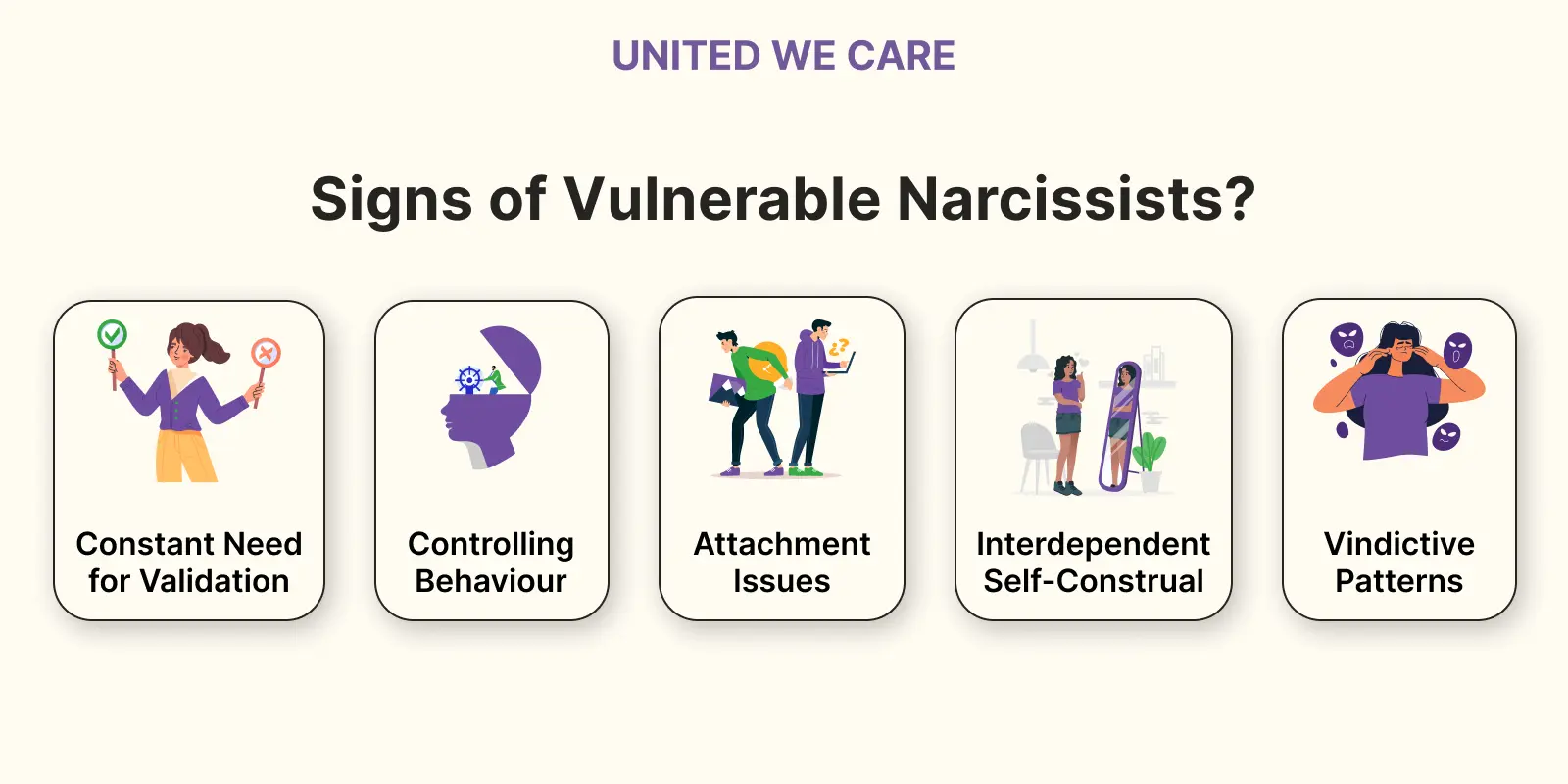 UNITED WE CARE

Signs of Vulnerable Narcissists?

Constant Need for Validation

Controlling Behaviour

Attachment Issues

Interdependent Self-Construal

Vindictive Patterns